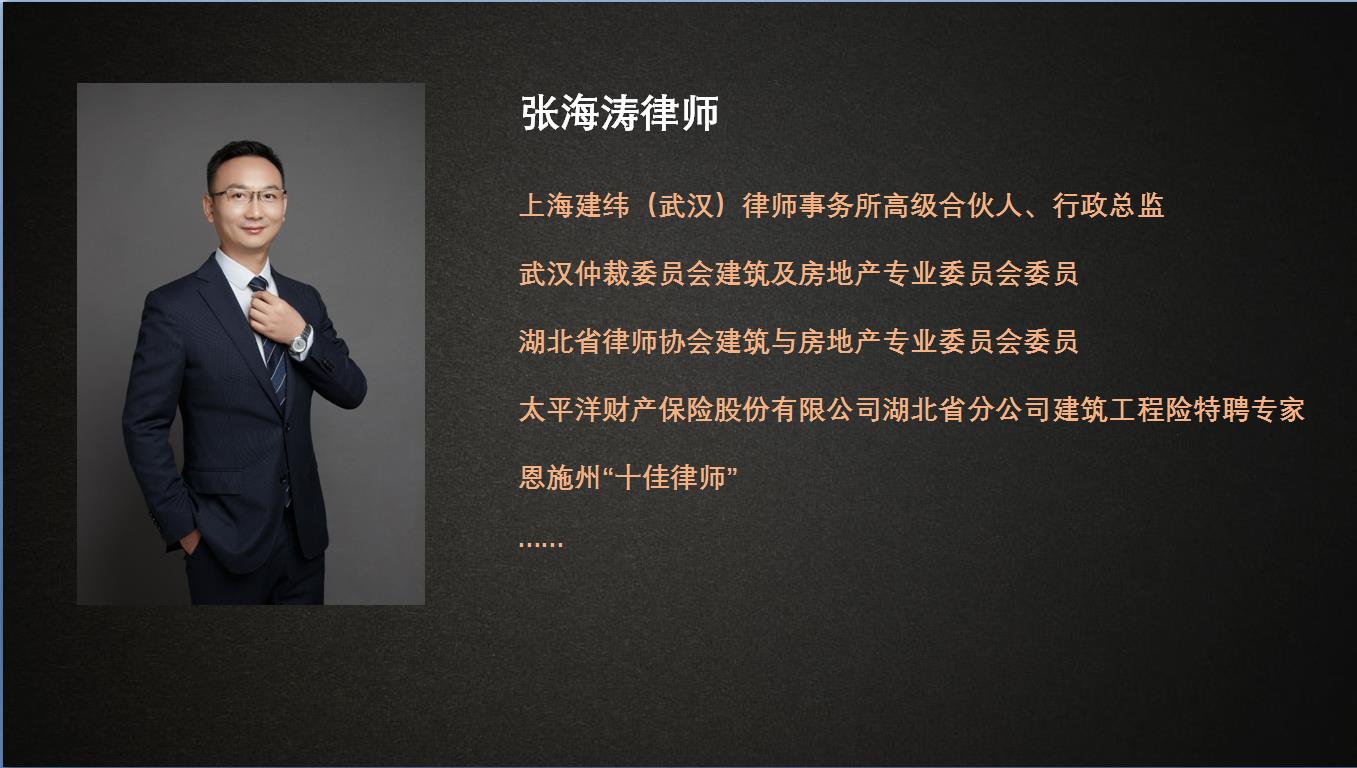 张海涛律师

上海建纬（武汉）律师事务所高级合伙人、行政总监

武汉仲裁委员会建筑及房地产专业委员会委员

湖北省律师协会建筑与房地产专业委员会委员

太平洋财产保险股份有限公司湖北省分公司建筑工程险特聘专家

恩施州“十佳律师”

……